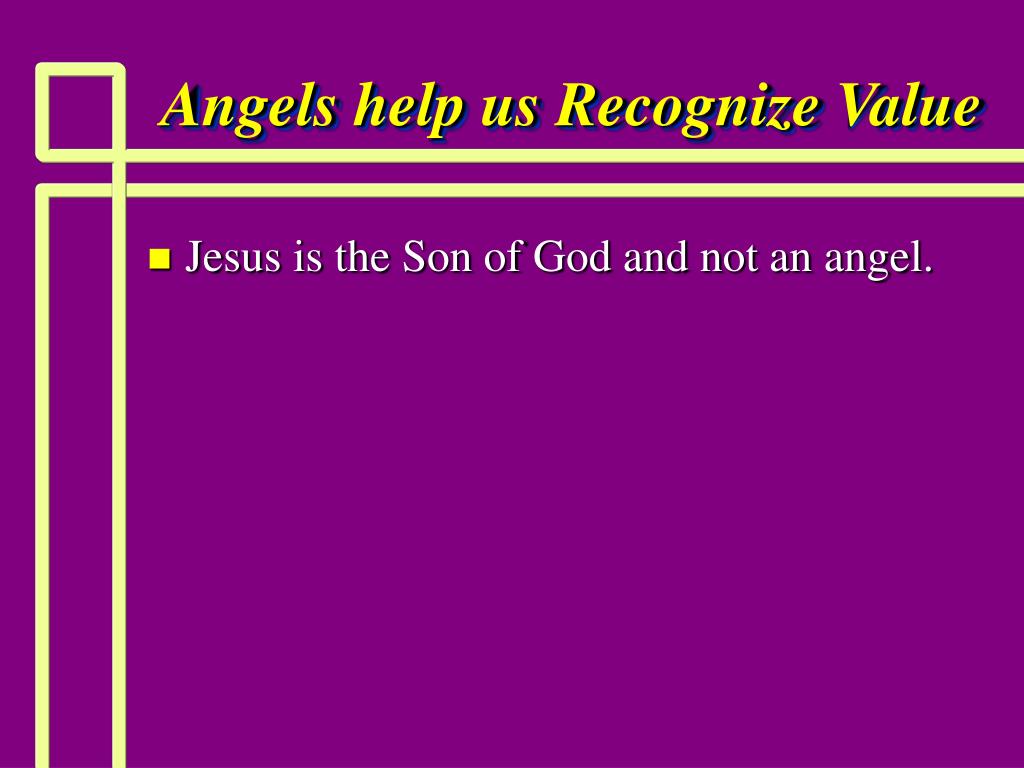 Angels help us Recognize Value

Jesus is the Son of God and not an angel.